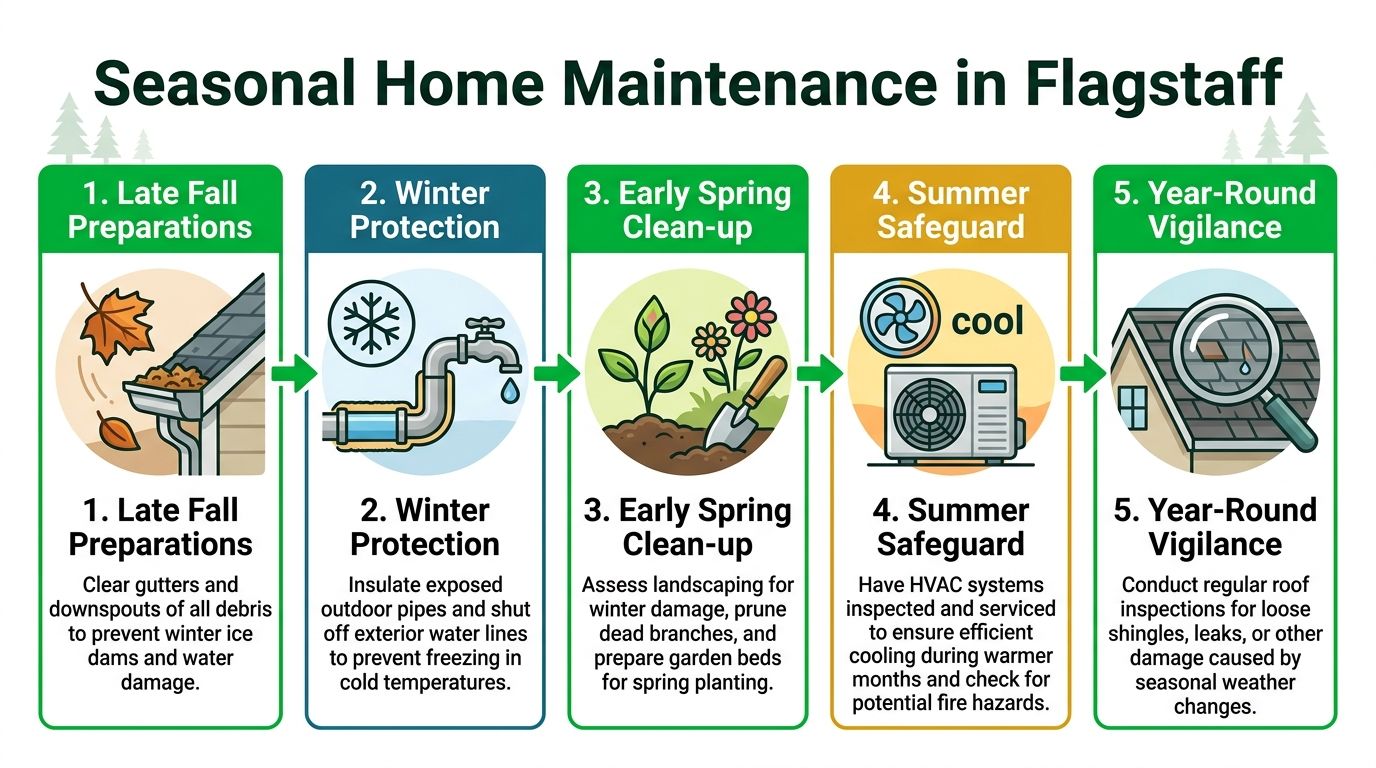 Seasonal Home Maintenance in Flagstaff

1. Late Fall Preparations

1. Late Fall Preparations

Clear gutters and downspouts of all debris to prevent winter ice dams and water damage.

2. Winter Protection

2. Winter Protection

Insulate exposed outdoor pipes and shut off exterior water lines to prevent freezing in cold temperatures.

3. Early Spring Clean-up

3. Early Spring Clean-up

Assess landscaping for winter damage, prune dead branches, and prepare garden beds for spring planting.

4. Summer Safeguard

cool

4. Summer Safeguard

Have HVAC systems inspected and serviced to ensure efficient cooling during warmer months and check for potential fire hazards.

5. Year-Round Vigilance

5. Year-Round Vigilance

Conduct regular roof inspections for loose shingles, leaks, or other damage caused by seasonal weather changes.